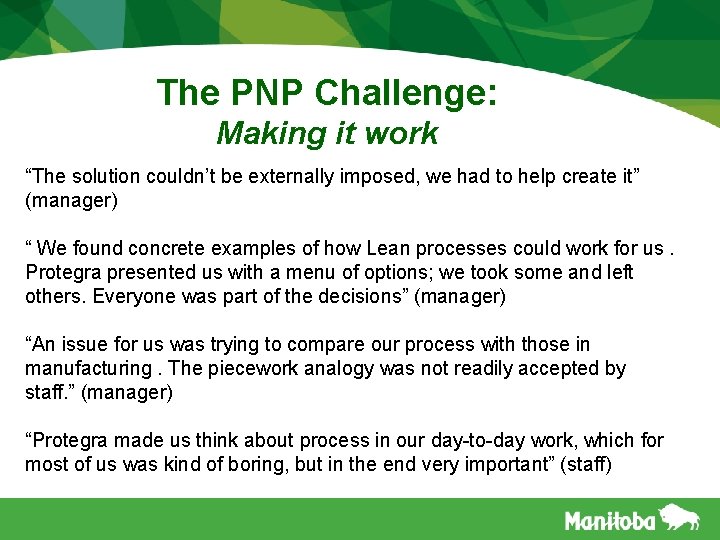 The PNP Challenge:
Making it work

“The solution couldn’t be externally imposed, we had to help create it” (manager)

“ We found concrete examples of how Lean processes could work for us . Protegra presented us with a menu of options; we took some and left others. Everyone was part of the decisions” (manager)

“An issue for us was trying to compare our process with those in manufacturing . The piecework analogy was not readily accepted by staff.” (manager)

“Protegra made us think about process in our day-to-day work, which for most of us was kind of boring, but in the end very important” (staff)

Manitoba